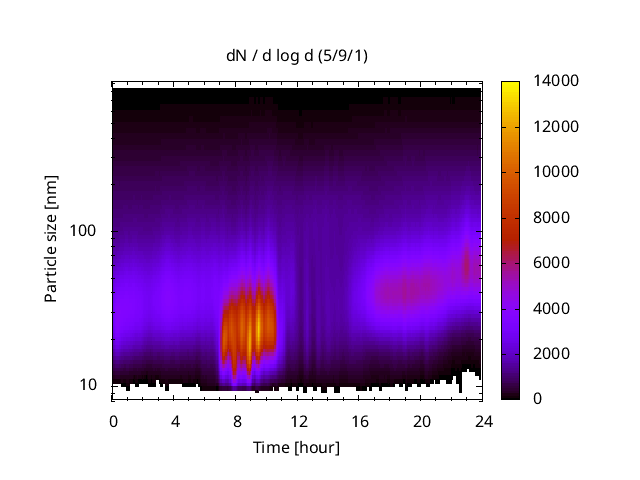 dN / d log d (5/9/1)

Particle size [nm]

100

10

0 4 8 12 16 20 24

Time [hour]

14000
12000
10000
8000
6000
4000
2000
0